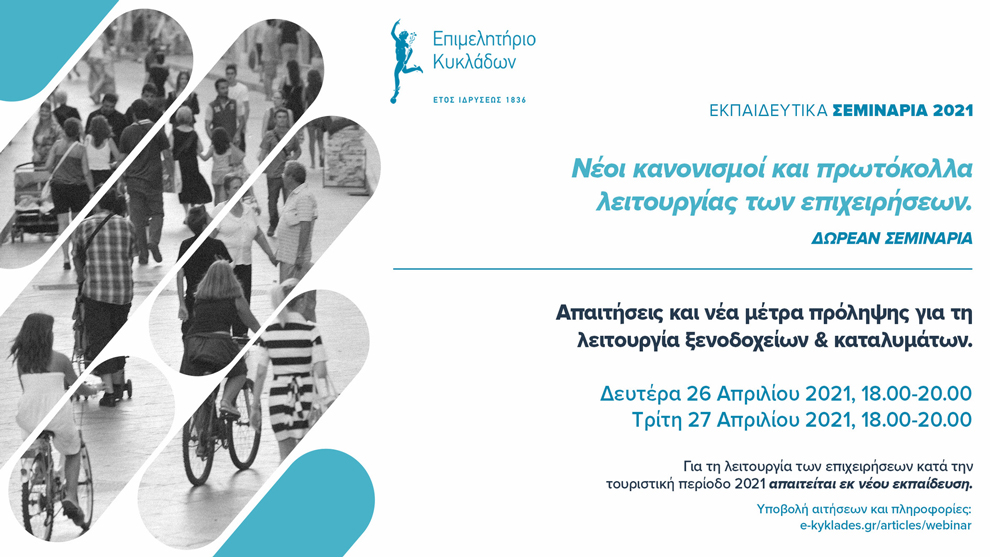 Επιμελητήριο Κυκλάδων

ΕΤΟΣ ΙΔΡΥΣΕΩΣ 1836

ΕΚΠΑΙΔΕΥΤΙΚΑ ΣΕΜΙΝΑΡΙΑ 2021

Νέοι κανονισμοί και πρωτόκολλα λειτουργίας των επιχειρήσεων.

ΔΩΡΕΑΝ ΣΕΜΙΝΑΡΙΑ

Απαιτήσεις και νέα μέτρα πρόληψης για τη λειτουργία ξενοδοχείων & καταλυμάτων.

Δευτέρα 26 Απριλίου 2021, 18.00-20.00
Τρίτη 27 Απριλίου 2021, 18.00-20.00

Για τη λειτουργία των επιχειρήσεων κατά την τουριστική περίοδο 2021 απαιτείται εκ νέου εκπαίδευση.

Υποβολή αιτήσεων και πληροφορίες:
e-kyklades.gr/articles/webinar